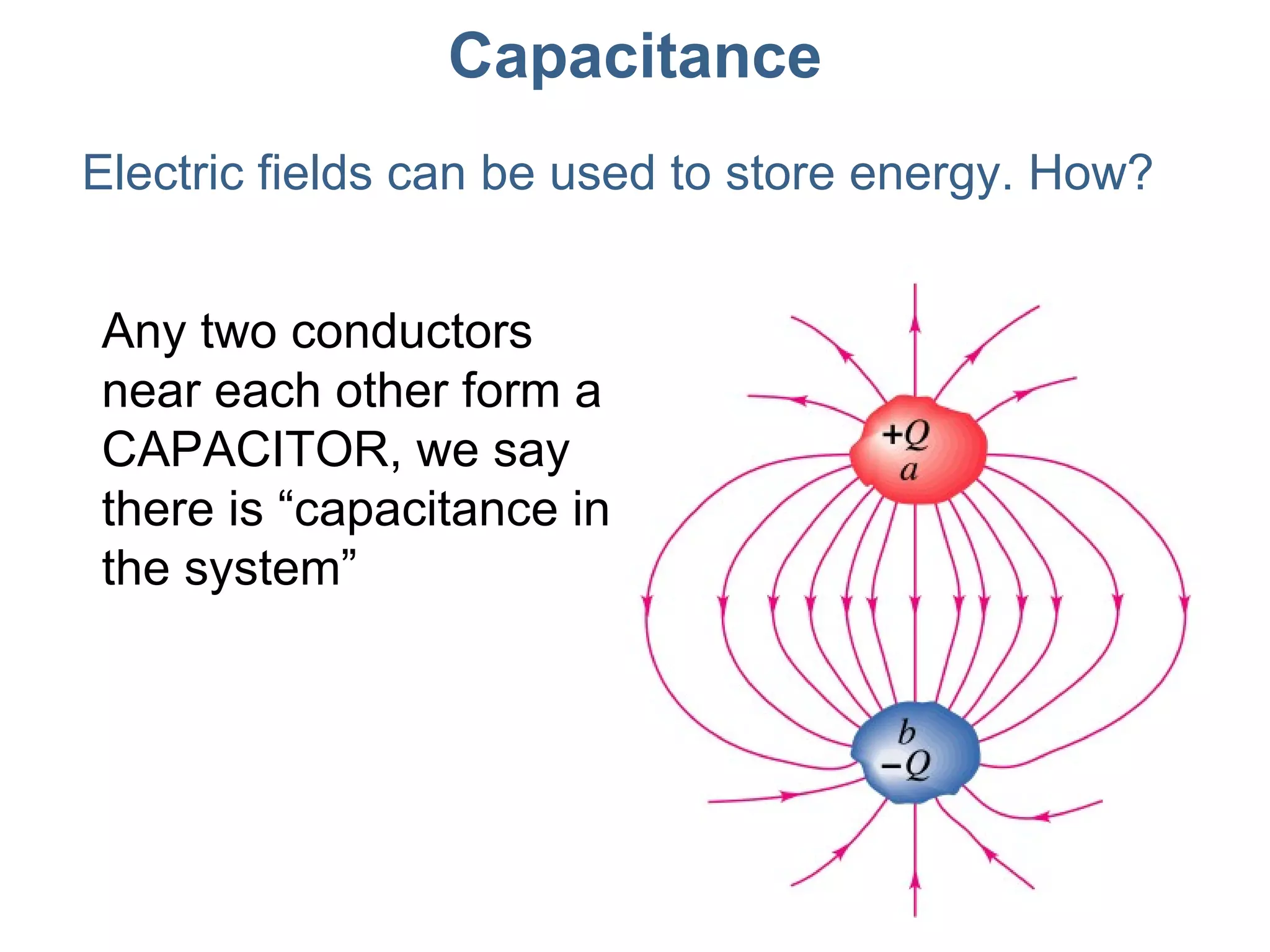 Capacitance

Electric fields can be used to store energy. How?

Any two conductors near each other form a CAPACITOR, we say there is “capacitance in the system”

$+Q$
$a$

$b$
$-Q$